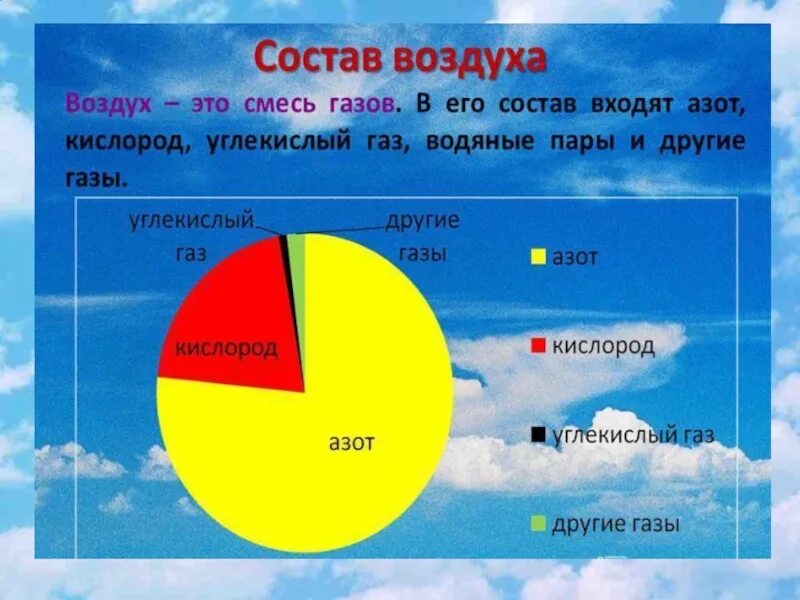 Состав воздуха

Воздух – это смесь газов. В его состав входят азот, кислород, углекислый газ, водяные пары и другие газы.

углекислый газ

другие газы

кислород

азот

азот

кислород

углекислый газ

другие газы